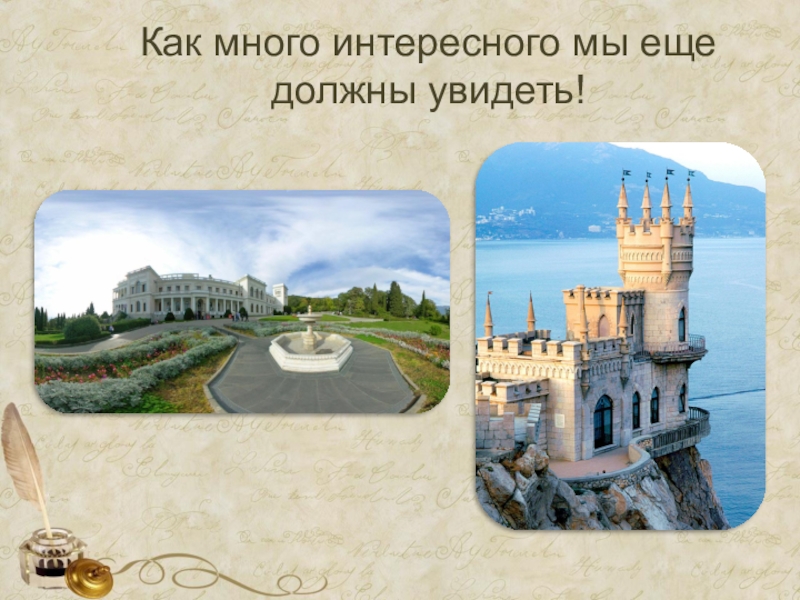 Как много интересного мы еще должны увидеть!